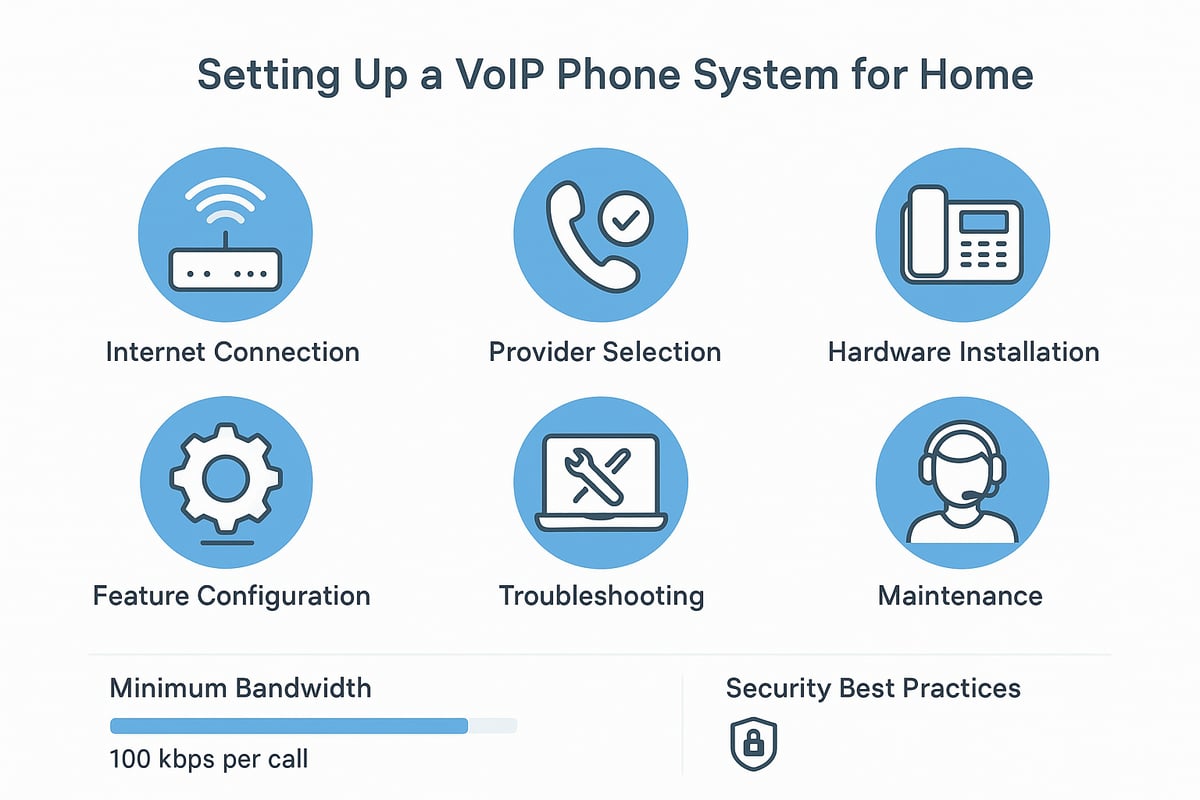 Setting Up a VoIP Phone System for Home

Internet Connection

Provider Selection

Hardware Installation

Feature Configuration

Troubleshooting

Maintenance

Minimum Bandwidth

100 kbps per call

Security Best Practices